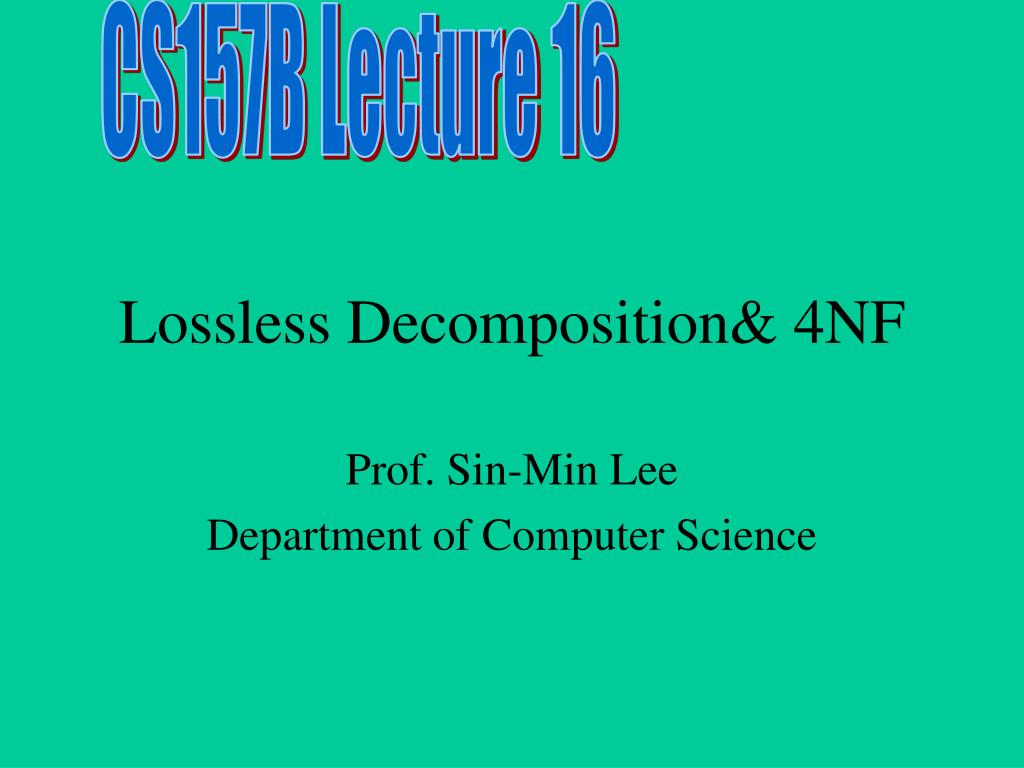 CS157B Lecture 16

Lossless Decomposition& 4NF

Prof. Sin-Min Lee
Department of Computer Science